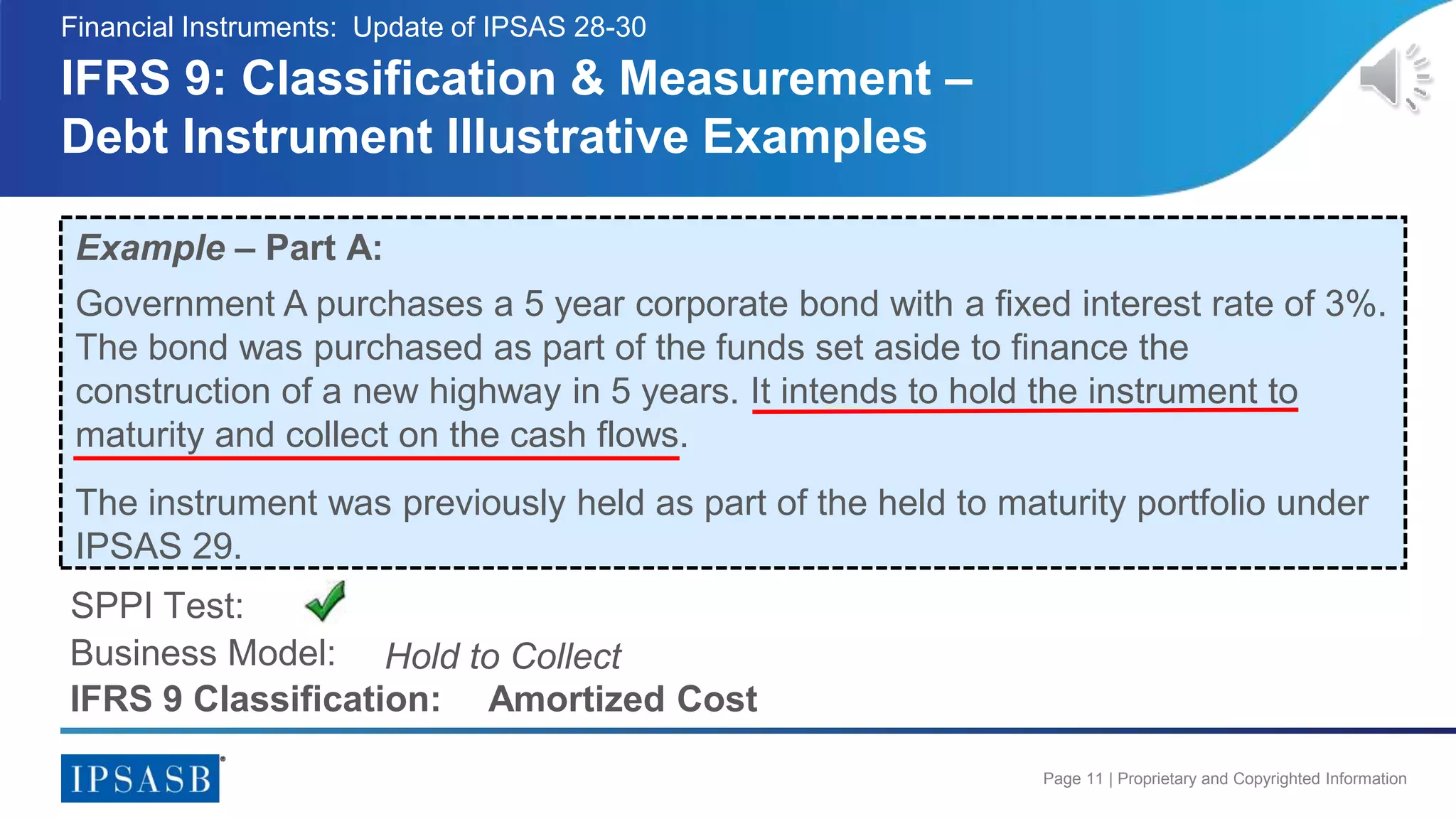 Financial Instruments: Update of IPSAS 28-30

IFRS 9: Classification & Measurement – Debt Instrument Illustrative Examples

Example – Part A:

Government A purchases a 5 year corporate bond with a fixed interest rate of 3%. The bond was purchased as part of the funds set aside to finance the construction of a new highway in 5 years. It intends to hold the instrument to maturity and collect on the cash flows.

The instrument was previously held as part of the held to maturity portfolio under IPSAS 29.

SPPI Test:

Business Model: Hold to Collect

IFRS 9 Classification: Amortized Cost

IPSASB

Page 11 | Proprietary and Copyrighted Information